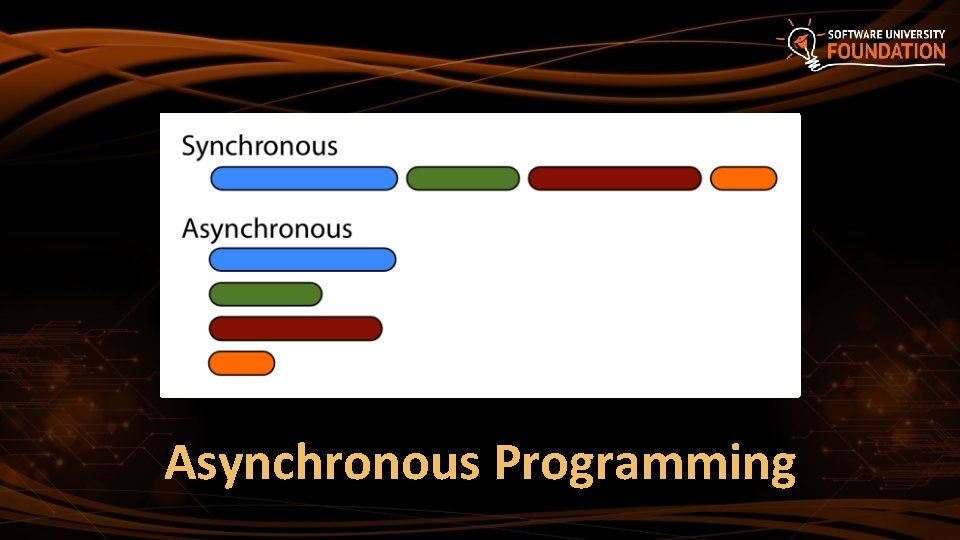 SOFTWARE UNIVERSITY
FOUNDATION

Synchronous

Asynchronous

Asynchronous Programming